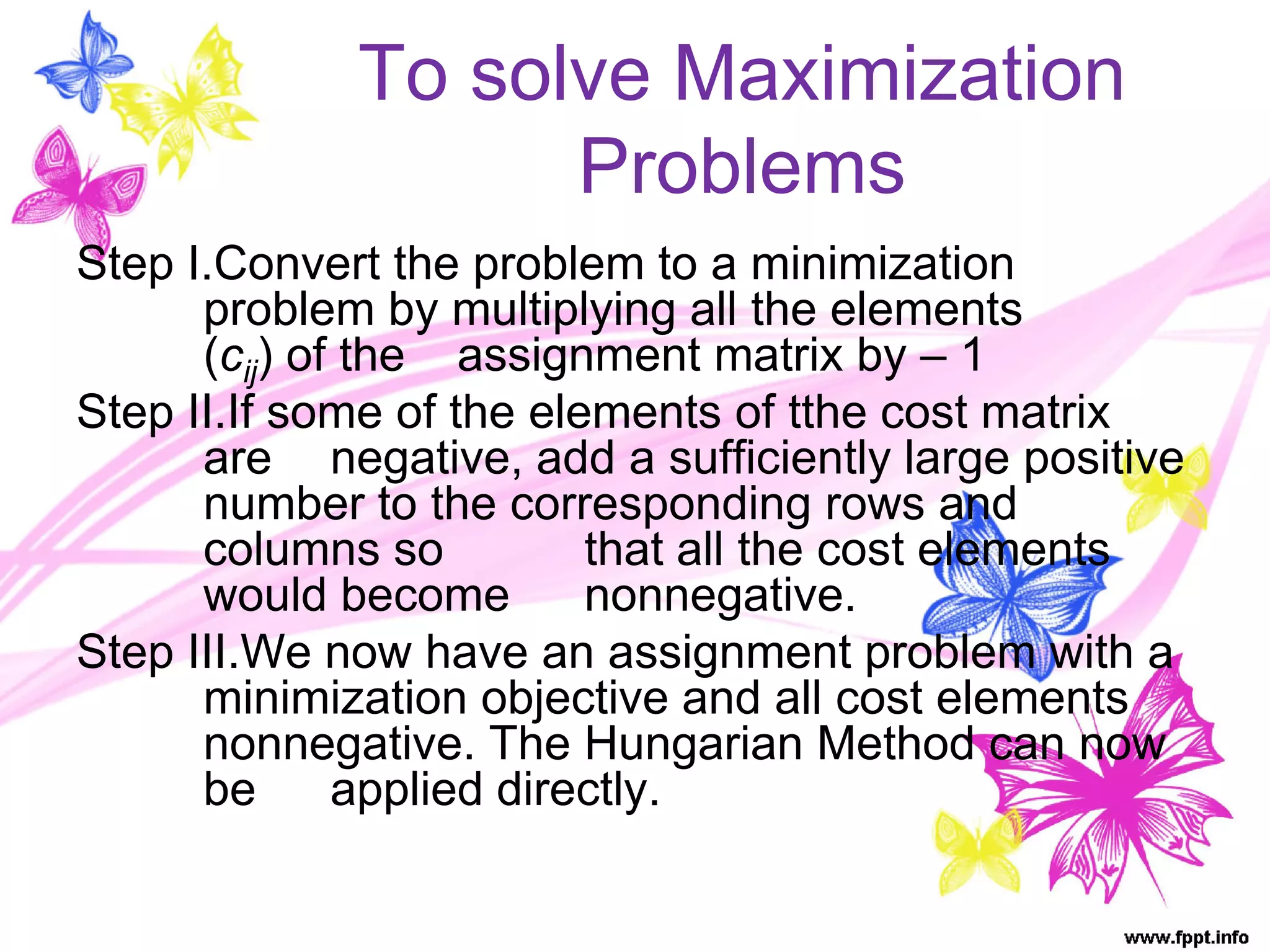 To solve Maximization Problems

Step I.Convert the problem to a minimization problem by multiplying all the elements ($c_{ij}$) of the assignment matrix by – 1

Step II.If some of the elements of tthe cost matrix are negative, add a sufficiently large positive number to the corresponding rows and columns so that all the cost elements would become nonnegative.

Step III.We now have an assignment problem with a minimization objective and all cost elements nonnegative. The Hungarian Method can now be applied directly.

www.fppt.info